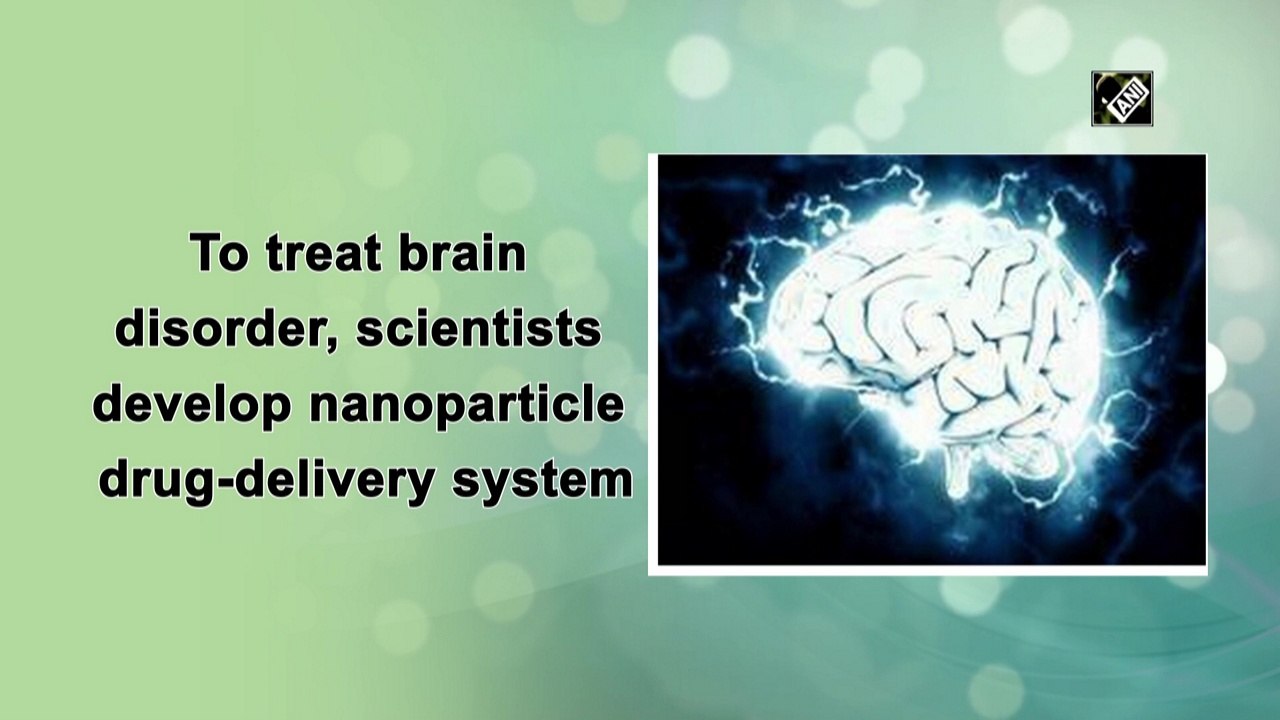 ANI

To treat brain disorder, scientists develop nanoparticle drug-delivery system